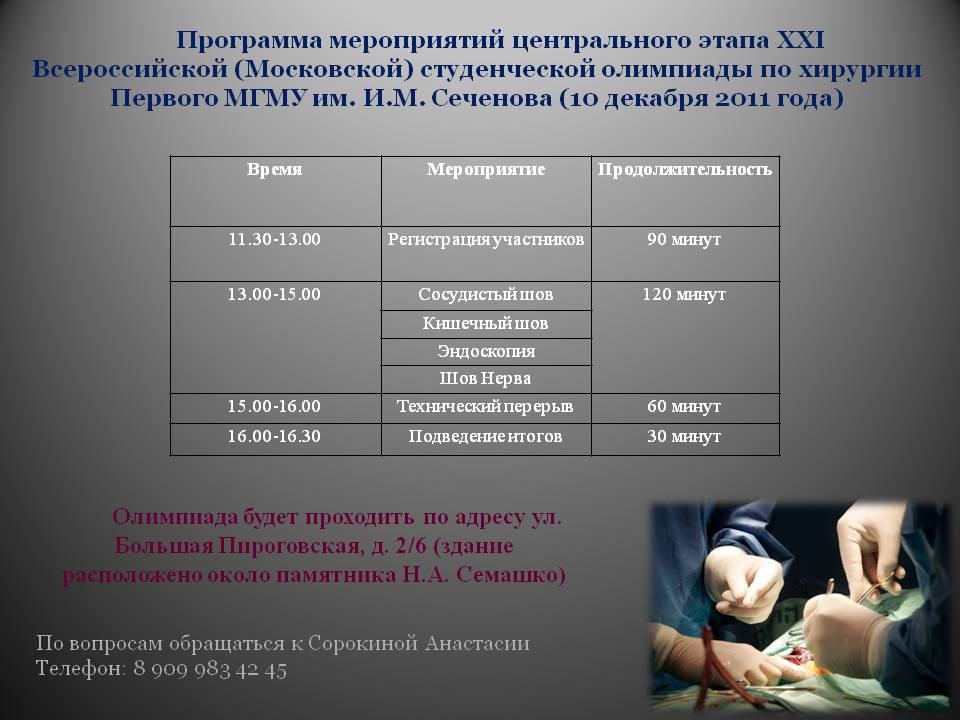 Программа мероприятий центрального этапа XXI Всероссийской (Московской) студенческой олимпиады по хирургии Первого МГМУ им. И.М. Сеченова (10 декабря 2011 года)

| Время | Мероприятие | Продолжительность |
|---|---|---|
| 11.30-13.00 | Регистрация участников | 90 минут |
| 13.00-15.00 | Сосудистый шов | 120 минут |
| | Кишечный шов | |
| | Эндоскопия | |
| | Шов Нерва | |
| 15.00-16.00 | Технический перерыв | 60 минут |
| 16.00-16.30 | Подведение итогов | 30 минут |

Олимпиада будет проходить по адресу ул. Большая Пироговская, д. 2/6 (здание расположено около памятника Н.А. Семашко)

По вопросам обращаться к Сорокиной Анастасии
Телефон: 8 909 983 42 45